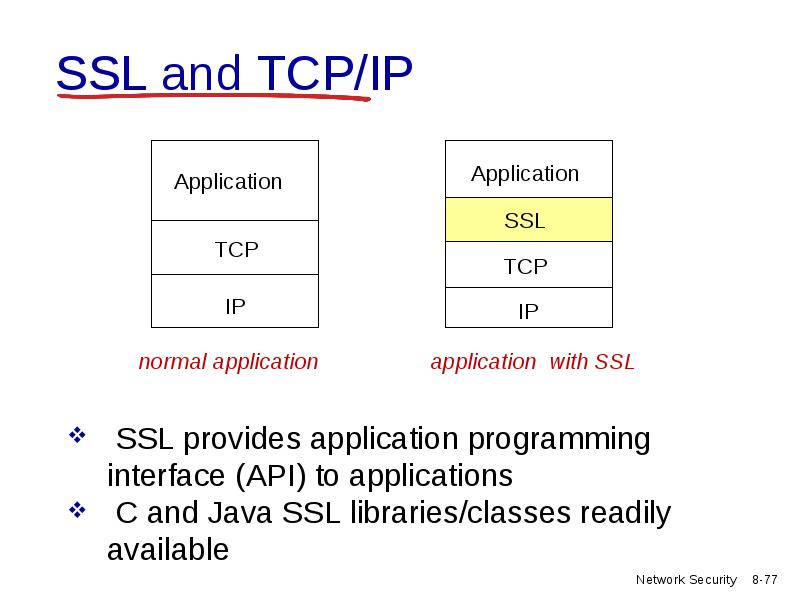 SSL and TCP/IP

Application
TCP
IP

normal application

Application
SSL
TCP
IP

application with SSL

❖ SSL provides application programming interface (API) to applications
❖ C and Java SSL libraries/classes readily available

Network Security 8-77